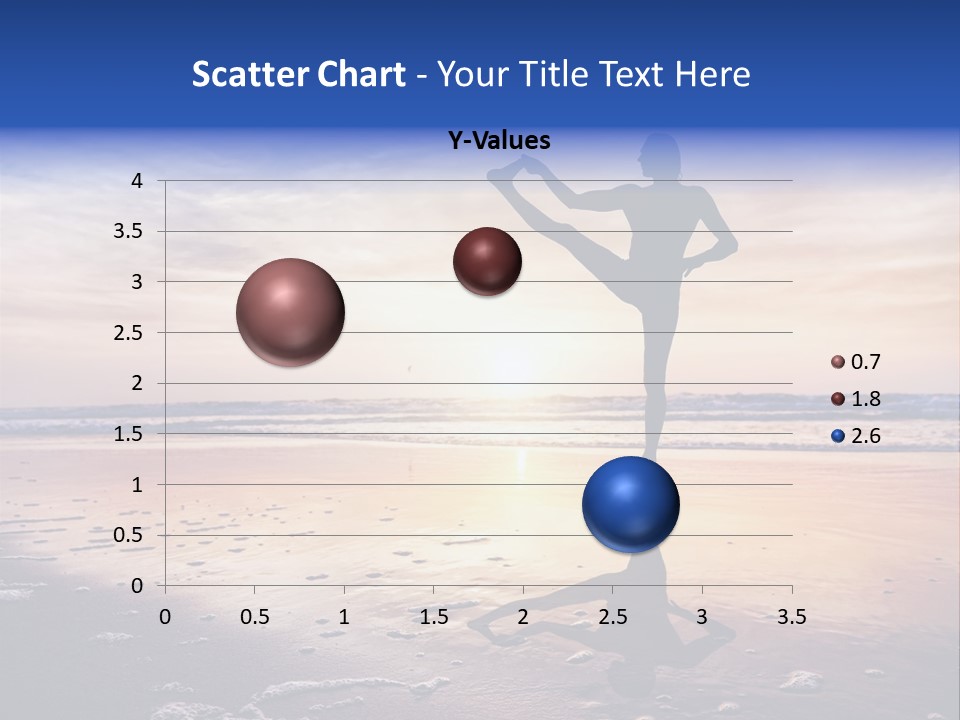 Scatter Chart - Your Title Text Here

Y-Values

4
3.5
3
2.5
2
1.5
1
0.5
0

0 0.5 1 1.5 2 2.5 3 3.5

0.7
1.8
2.6